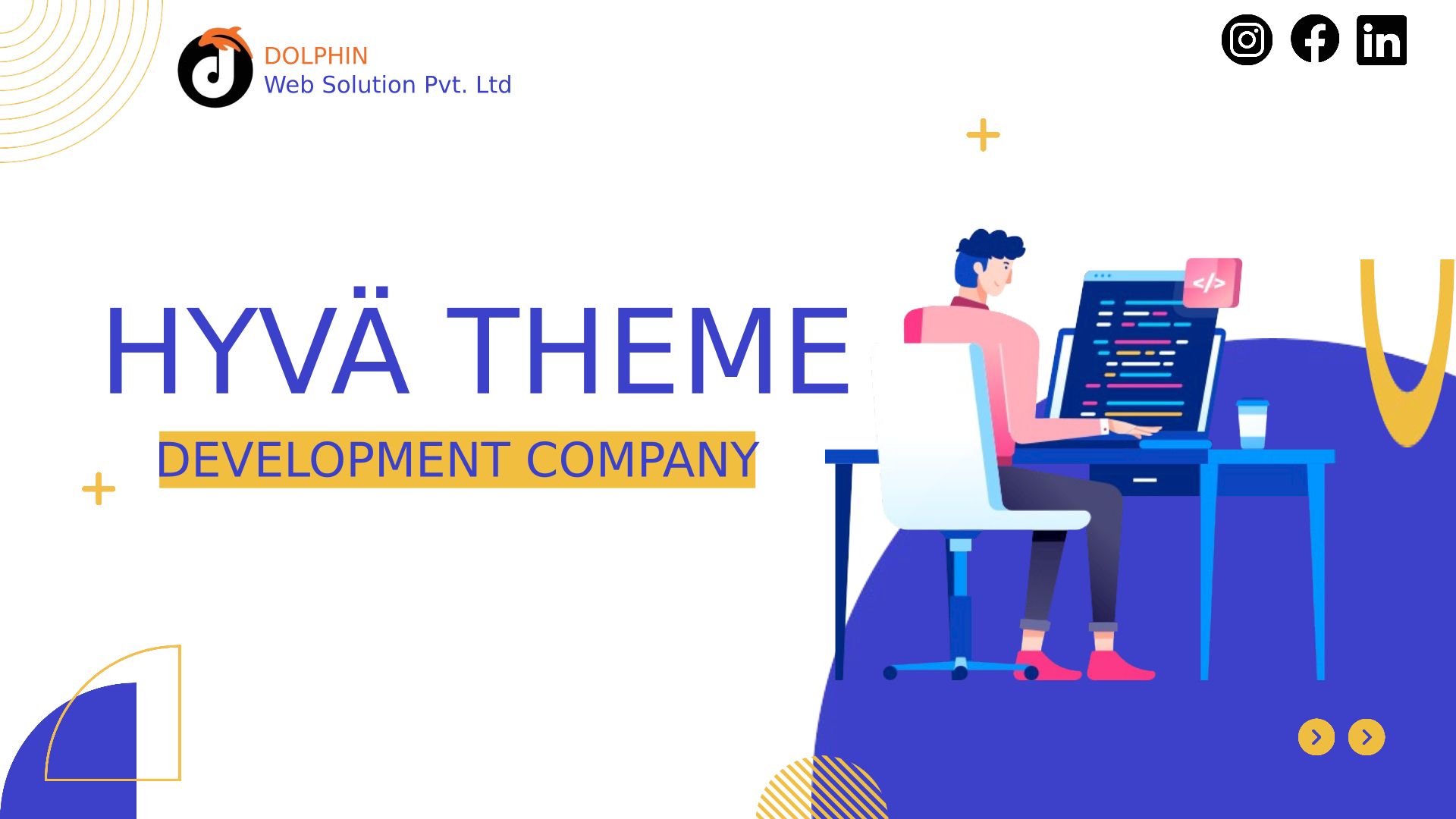 DOLPHIN
Web Solution Pvt. Ltd

HYVÄ THEME

DEVELOPMENT COMPANY

</>